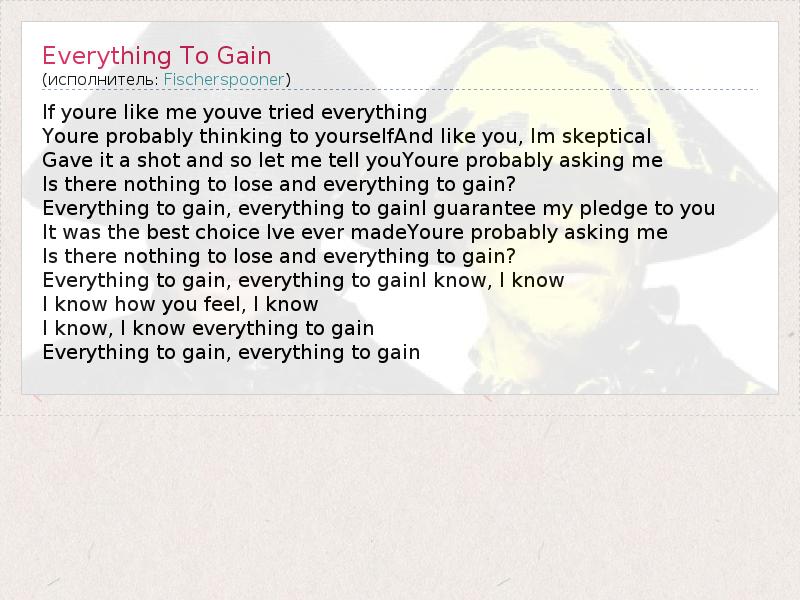 Everything To Gain
(исполнитель: Fischerspooner)

If youre like me youve tried everything
Youre probably thinking to yourselfAnd like you, Im skeptical
Gave it a shot and so let me tell youYoure probably asking me
Is there nothing to lose and everything to gain?
Everything to gain, everything to gainI guarantee my pledge to you
It was the best choice Ive ever madeYoure probably asking me
Is there nothing to lose and everything to gain?
Everything to gain, everything to gainI know, I know
I know how you feel, I know
I know, I know everything to gain
Everything to gain, everything to gain